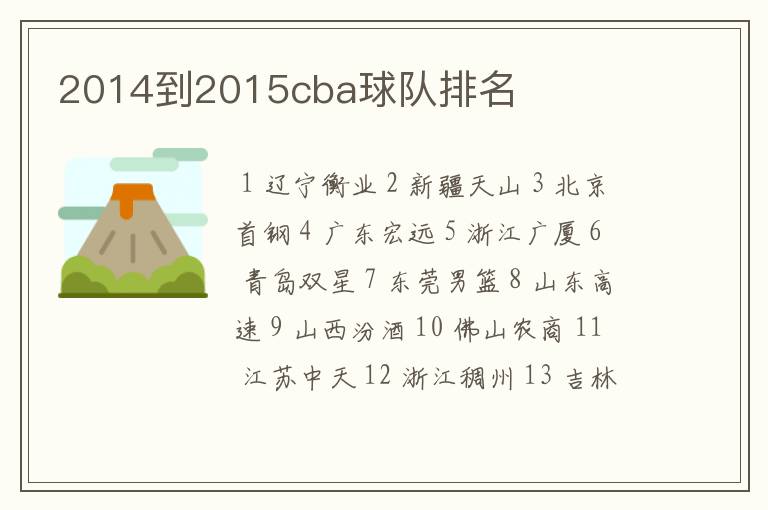 2014到2015cba球队排名

1 辽宁衡业 2 新疆天山 3 北京首钢 4 广东宏远 5 浙江广厦 6 青岛双星 7 东莞男篮 8 山东高速 9 山西汾酒 10 佛山农商 11 江苏中天 12 浙江稠州 13 吉林